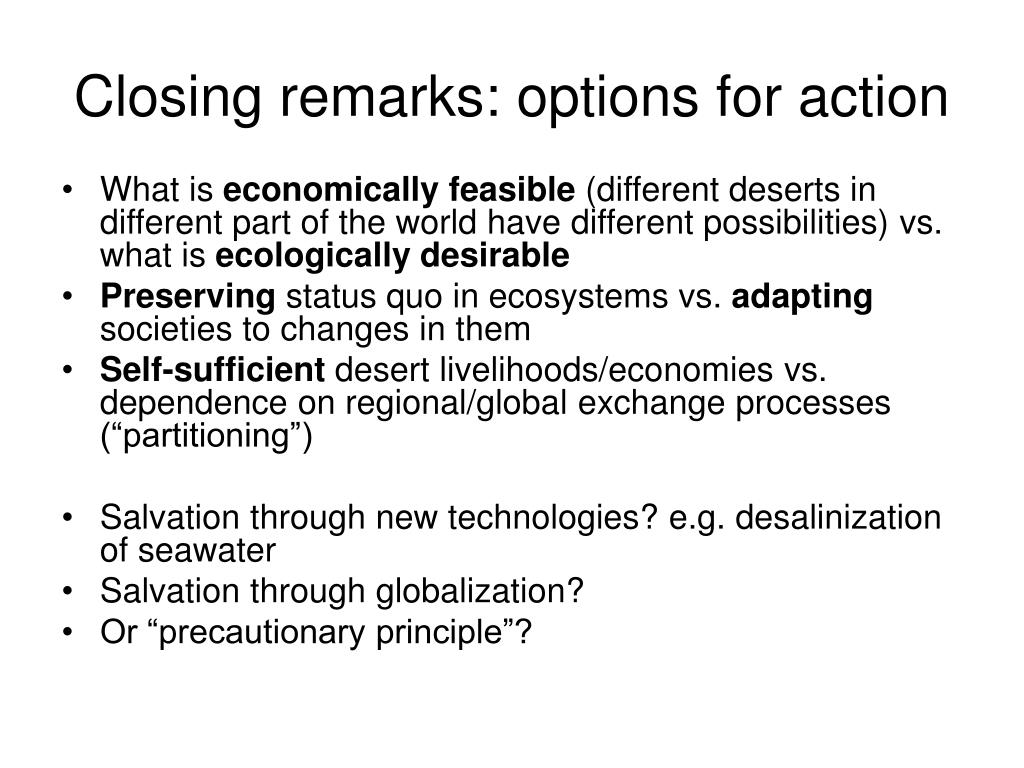 Closing remarks: options for action

• What is economically feasible (different deserts in different part of the world have different possibilities) vs. what is ecologically desirable
• Preserving status quo in ecosystems vs. adapting societies to changes in them
• Self-sufficient desert livelihoods/economies vs. dependence on regional/global exchange processes (“partitioning”)

• Salvation through new technologies? e.g. desalinization of seawater
• Salvation through globalization?
• Or “precautionary principle”?